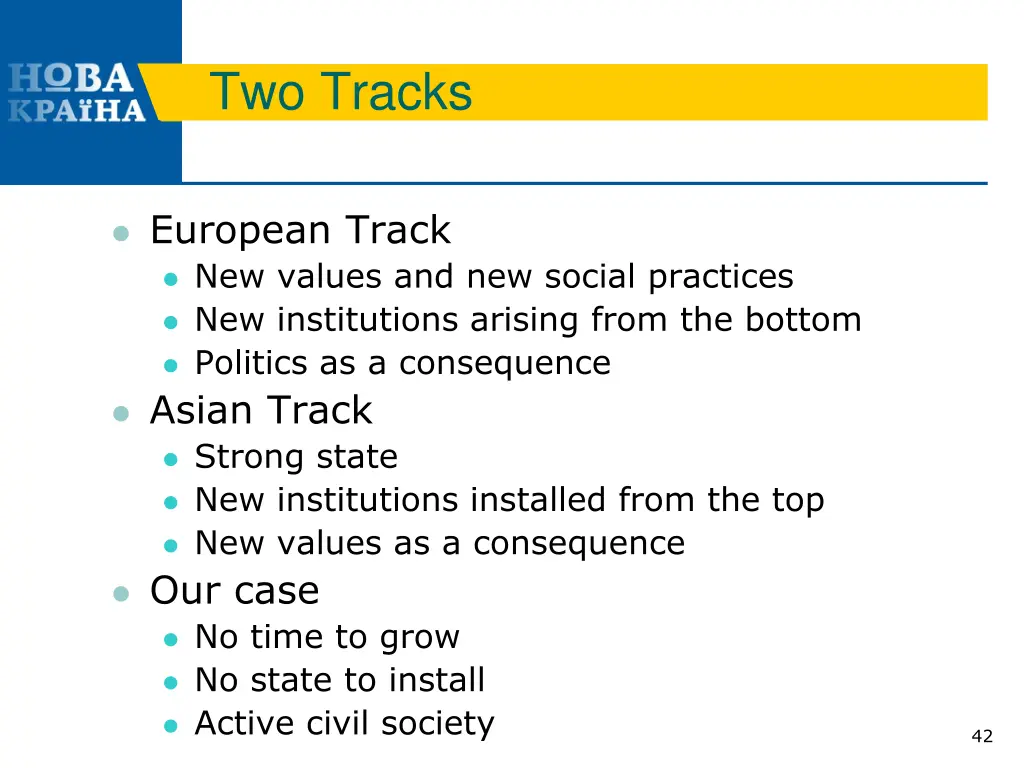 НОВА
КРАЇНА

Two Tracks

- European Track
  - New values and new social practices
  - New institutions arising from the bottom
  - Politics as a consequence
- Asian Track
  - Strong state
  - New institutions installed from the top
  - New values as a consequence
- Our case
  - No time to grow
  - No state to install
  - Active civil society

42